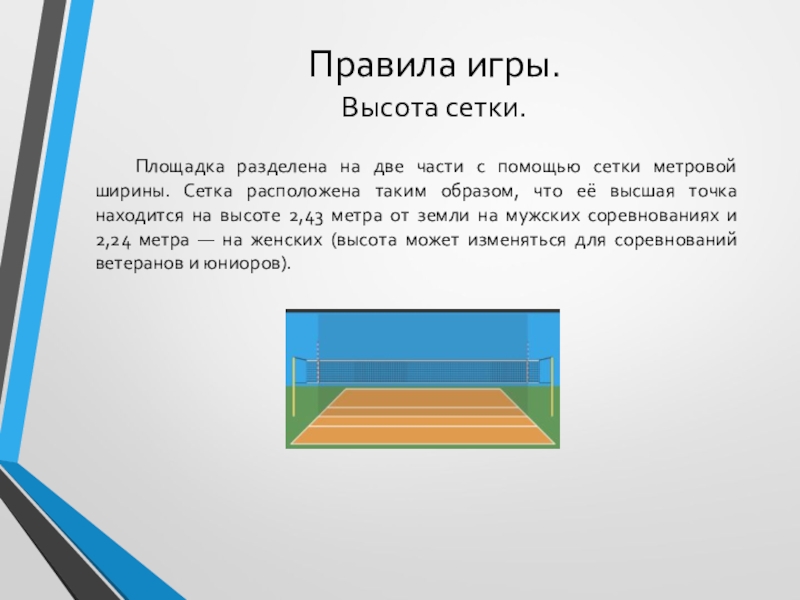 Правила игры.
Высота сетки.

Площадка разделена на две части с помощью сетки метровой ширины. Сетка расположена таким образом, что её высшая точка находится на высоте 2,43 метра от земли на мужских соревнованиях и 2,24 метра — на женских (высота может изменяться для соревнований ветеранов и юниоров).